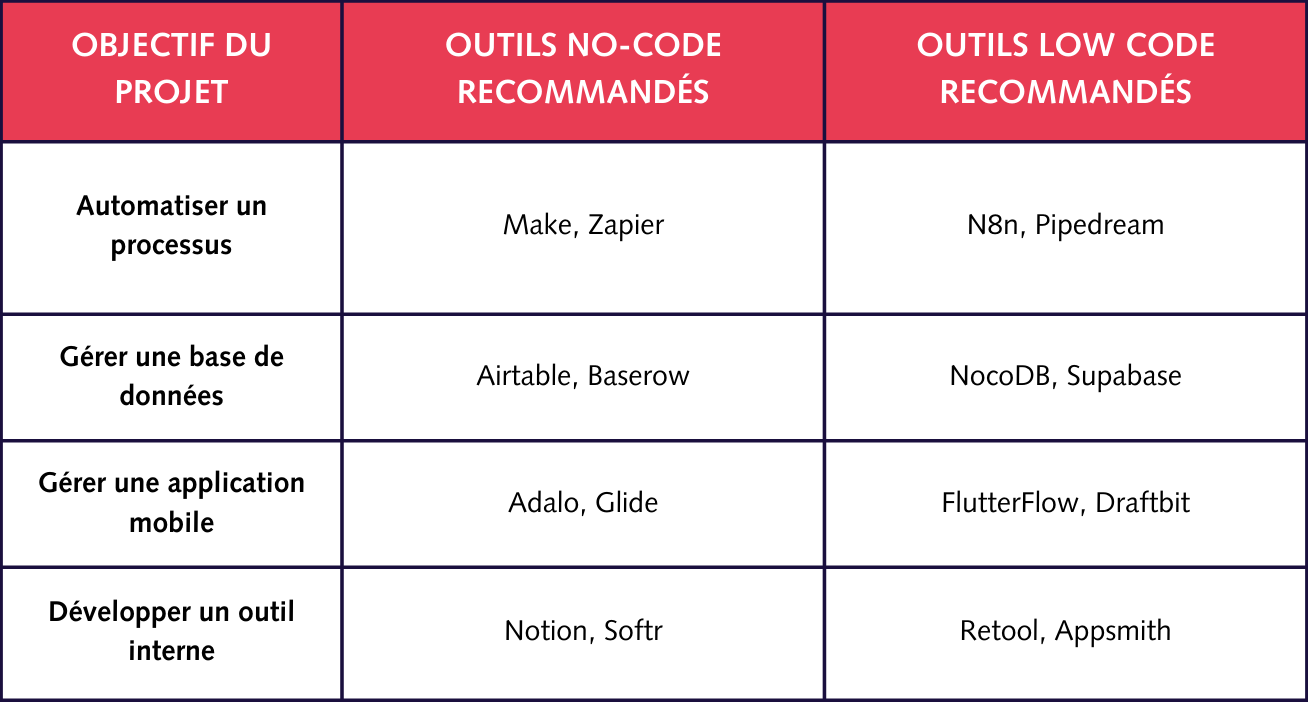 | OBJECTIF DU PROJET | OUTILS NO-CODE RECOMMANDÉS | OUTILS LOW CODE RECOMMANDÉS |
|---|---|---|
| Automatiser un processus | Make, Zapier | N8n, Pipedream |
| Gérer une base de données | Airtable, Baserow | NocoDB, Supabase |
| Gérer une application mobile | Adalo, Glide | FlutterFlow, Draftbit |
| Développer un outil interne | Notion, Softr | Retool, Appsmith |